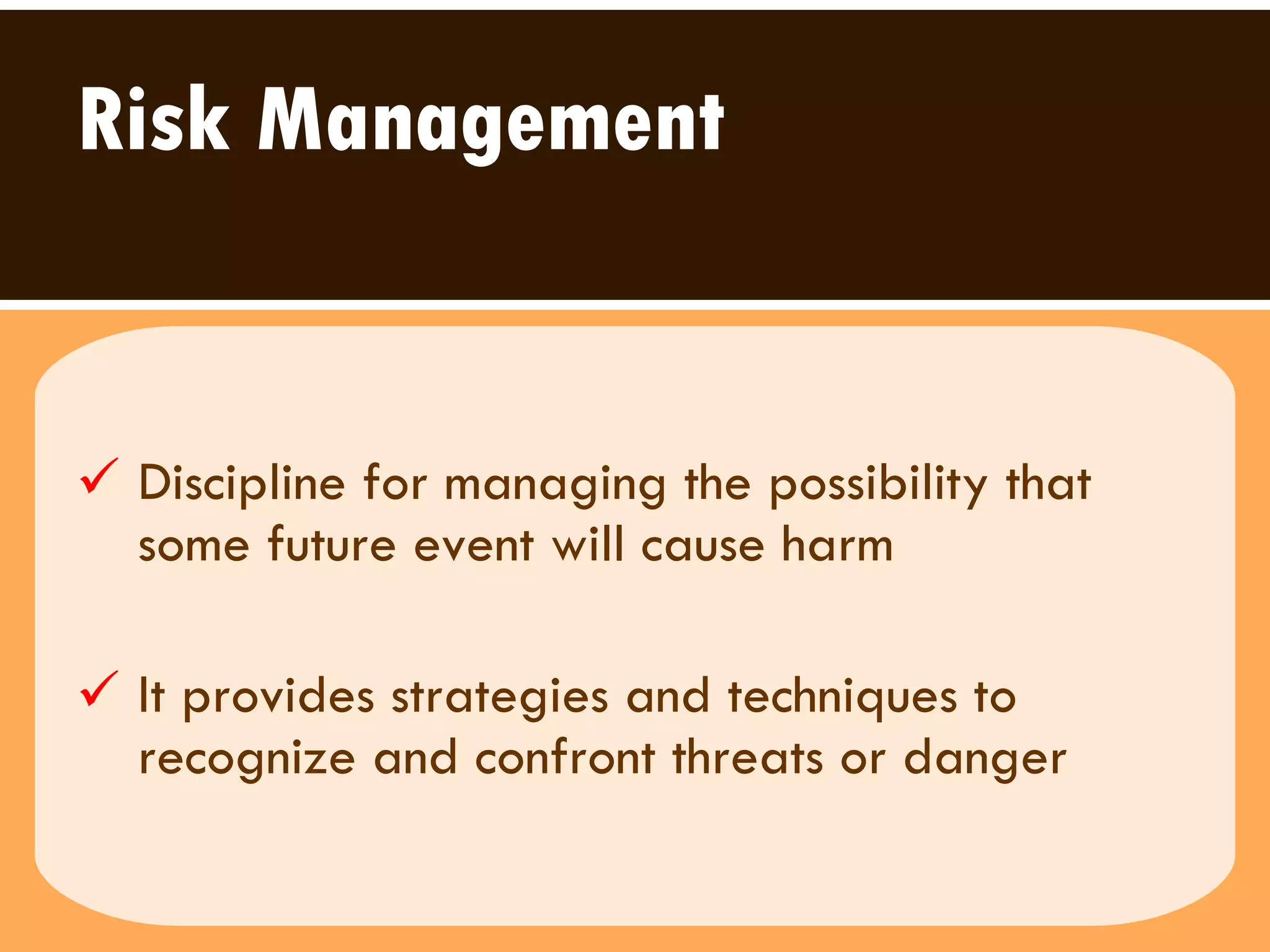 Risk Management

✓ Discipline for managing the possibility that some future event will cause harm

✓ It provides strategies and techniques to recognize and confront threats or danger